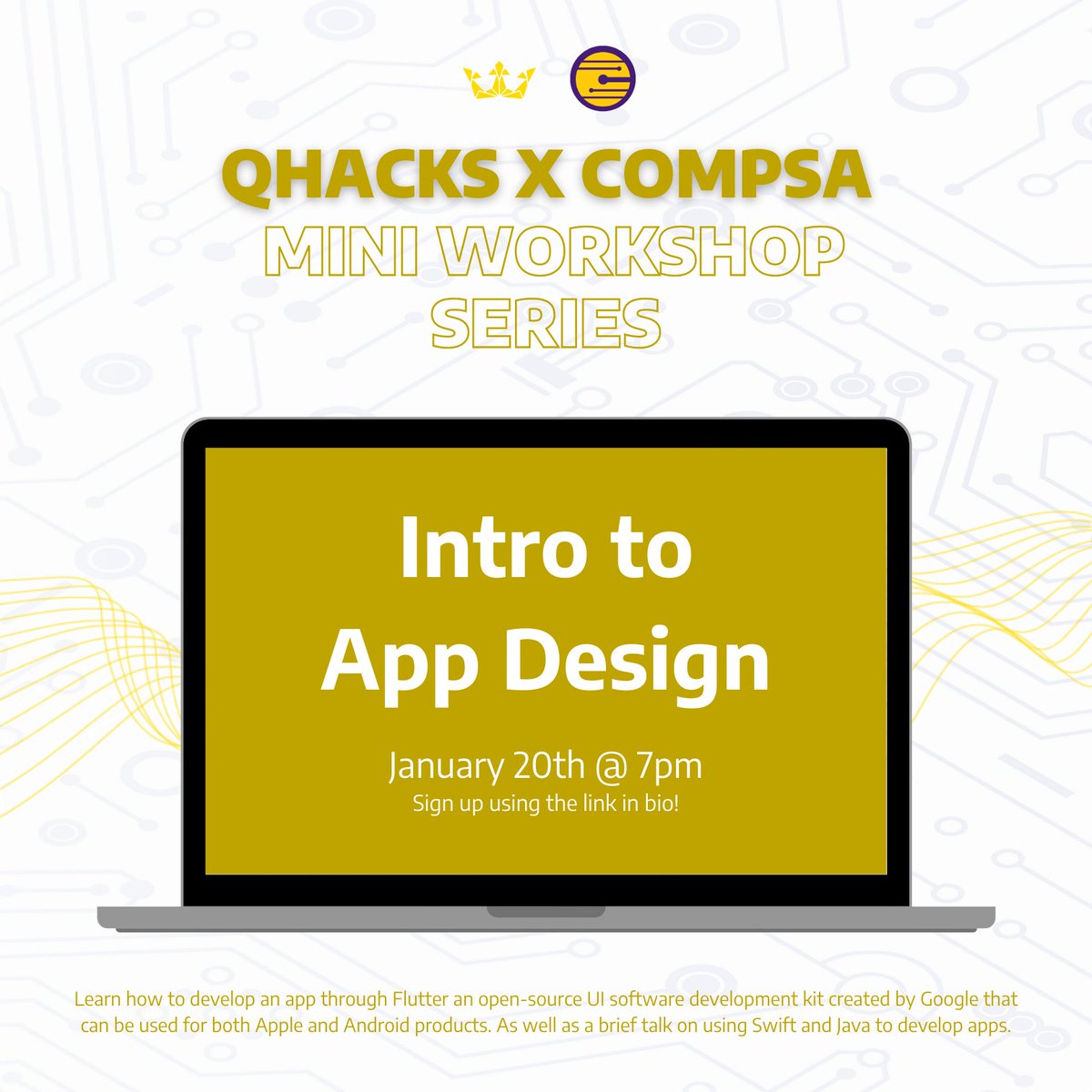 QHACKS X COMPSA
MINI WORKSHOP SERIES

Intro to App Design

January 20th @ 7pm
Sign up using the link in bio!

Learn how to develop an app through Flutter an open-source UI software development kit created by Google that can be used for both Apple and Android products. As well as a brief talk on using Swift and Java to develop apps.